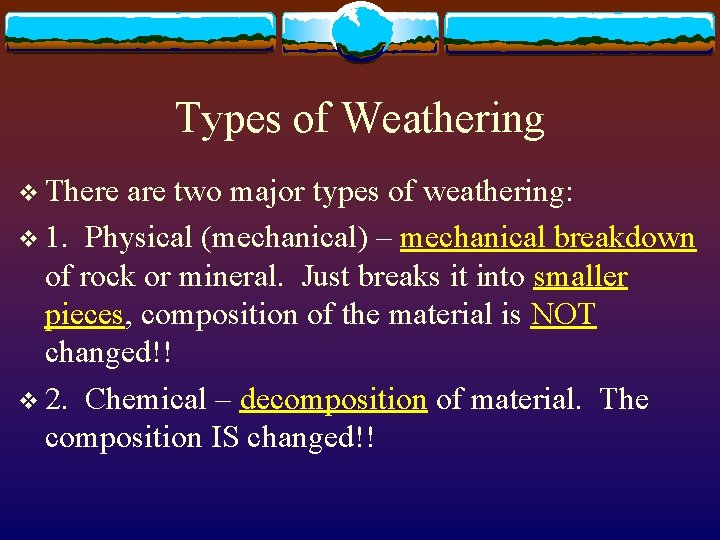 Types of Weathering

❖ There are two major types of weathering:

❖ 1. Physical (mechanical) – mechanical breakdown of rock or mineral. Just breaks it into smaller pieces, composition of the material is NOT changed!!

❖ 2. Chemical – decomposition of material. The composition IS changed!!